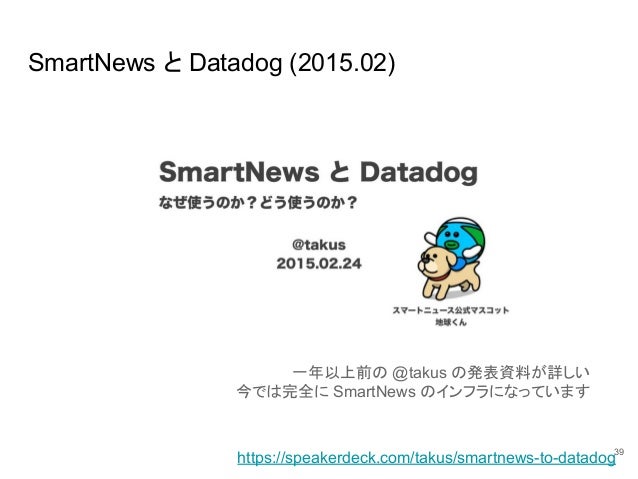 SmartNews と Datadog (2015.02)

SmartNews と Datadog
なぜ使うのか？どう使うのか？

@takus
2015.02.24

スマートニュース公式マスコット
地球くん

一年以上前の @takus の発表資料が詳しい
今では完全に SmartNews のインフラになっています

https://speakerdeck.com/takus/smartnews-to-datadog

39